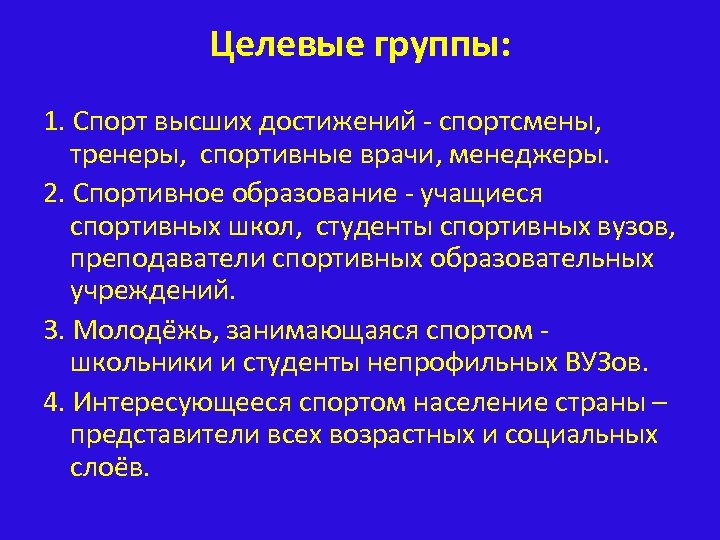 Целевые группы:

1. Спорт высших достижений - спортсмены, тренеры, спортивные врачи, менеджеры.

2. Спортивное образование - учащиеся спортивных школ, студенты спортивных вузов, преподаватели спортивных образовательных учреждений.

3. Молодёжь, занимающаяся спортом - школьники и студенты непрофильных ВУЗов.

4. Интересующееся спортом население страны – представители всех возрастных и социальных слоёв.